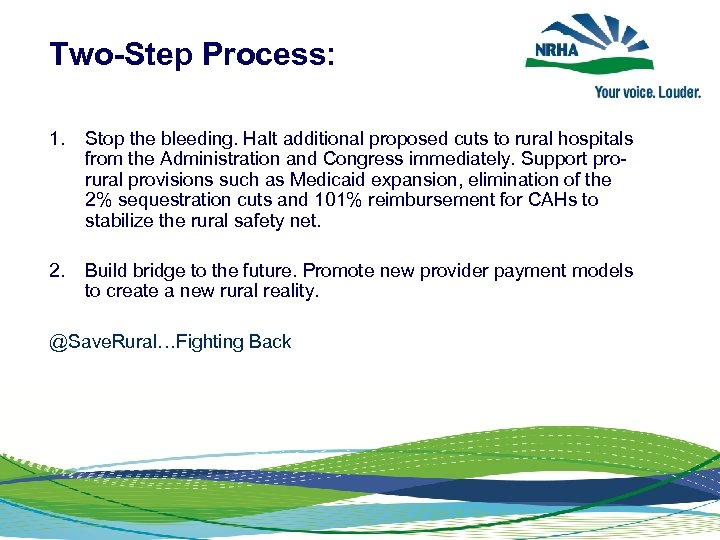 Two-Step Process:

NRHA

Your voice. Louder.

1. Stop the bleeding. Halt additional proposed cuts to rural hospitals from the Administration and Congress immediately. Support pro-rural provisions such as Medicaid expansion, elimination of the 2% sequestration cuts and 101% reimbursement for CAHs to stabilize the rural safety net.

2. Build bridge to the future. Promote new provider payment models to create a new rural reality.

@SaveRural…Fighting Back